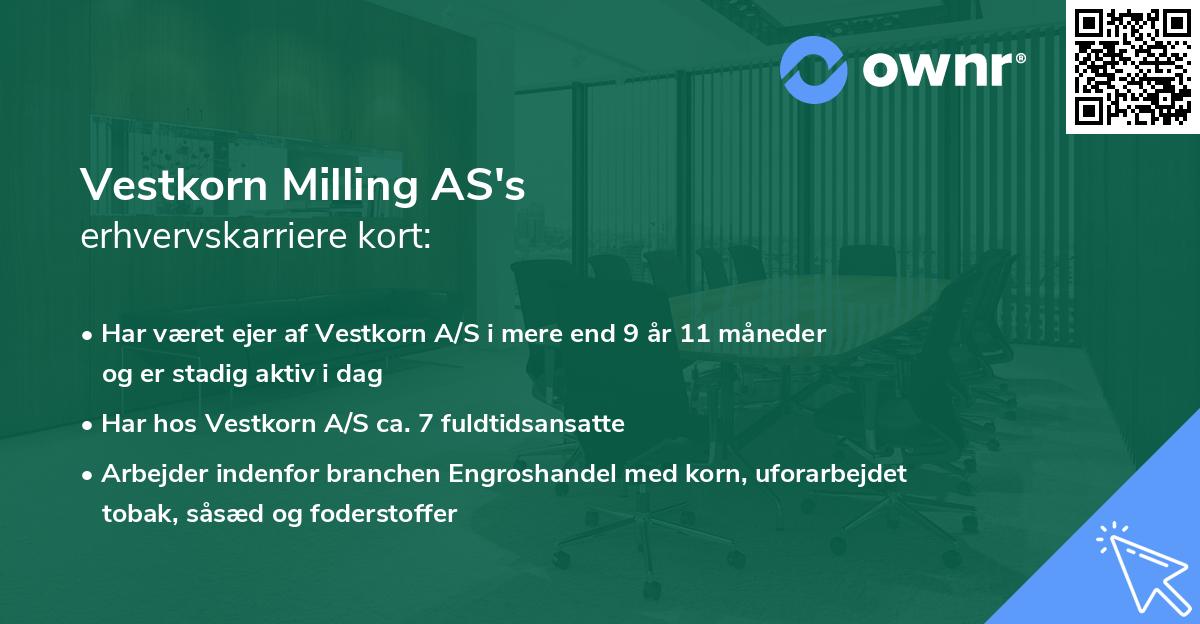 ownr®

Vestkorn Milling AS's
erhvervskarriere kort:

• Har været ejer af Vestkorn A/S i mere end 9 år 11 måneder og er stadig aktiv i dag

• Har hos Vestkorn A/S ca. 7 fuldtidsansatte

• Arbejder indenfor branchen Engroshandel med korn, uforarbejdet tobak, såsæd og foderstoffer